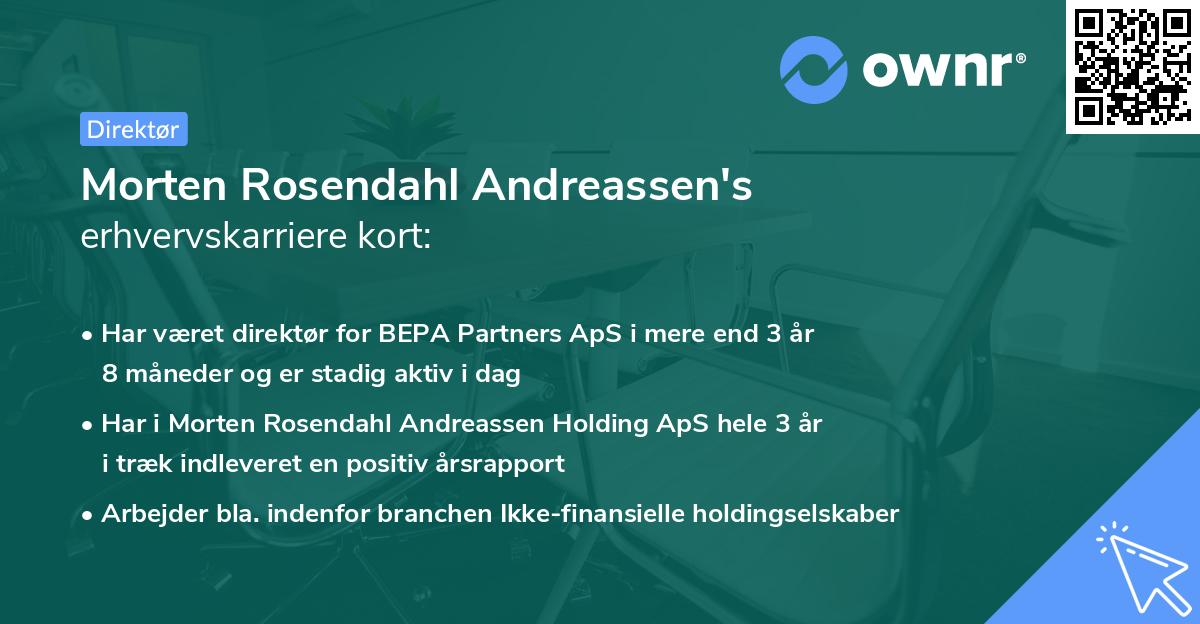 ownr®

Direktør

Morten Rosendahl Andreassen's
erhvervskarriere kort:

• Har været direktør for BEPA Partners ApS i mere end 3 år 8 måneder og er stadig aktiv i dag

• Har i Morten Rosendahl Andreassen Holding ApS hele 3 år i træk indleveret en positiv årsrapport

• Arbejder bla. indenfor branchen Ikke-finansielle holdingselskaber